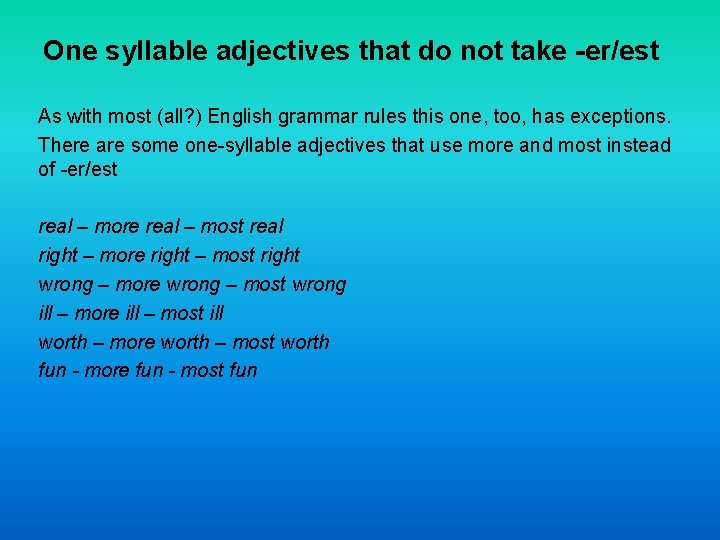 One syllable adjectives that do not take -er/est

As with most (all?) English grammar rules this one, too, has exceptions.

There are some one-syllable adjectives that use more and most instead of -er/est

real – more real – most real
right – more right – most right
wrong – more wrong – most wrong
ill – more ill – most ill
worth – more worth – most worth
fun - more fun - most fun